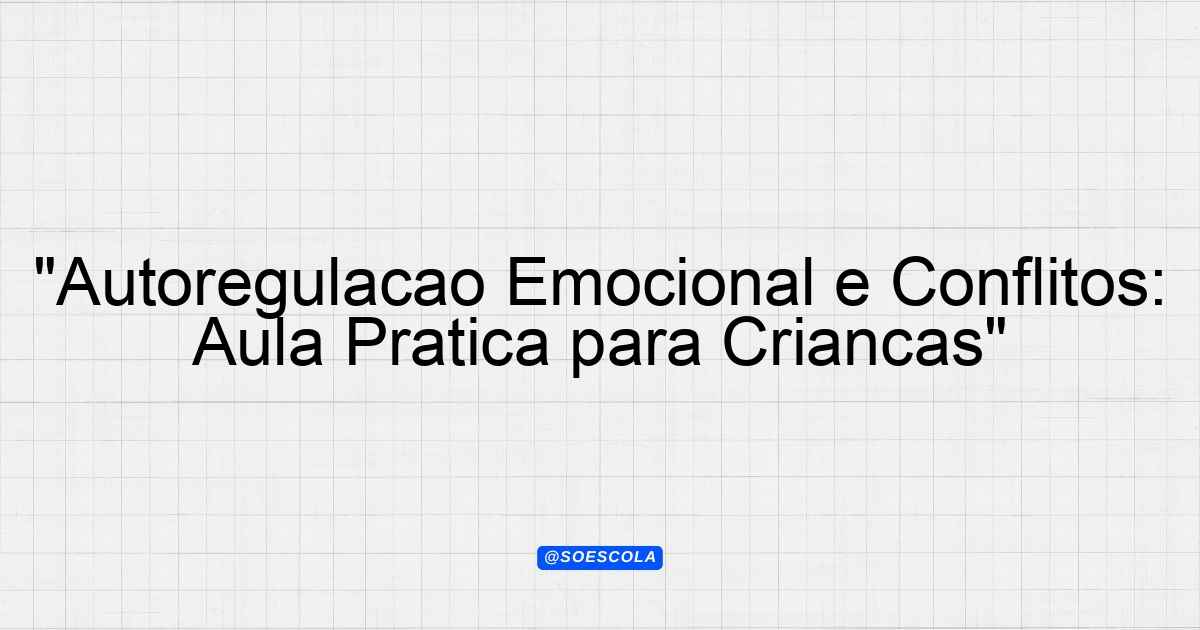 "Autoregulacao Emocional e Conflitos: Aula Pratica para Criancas"

@SOESCOLA